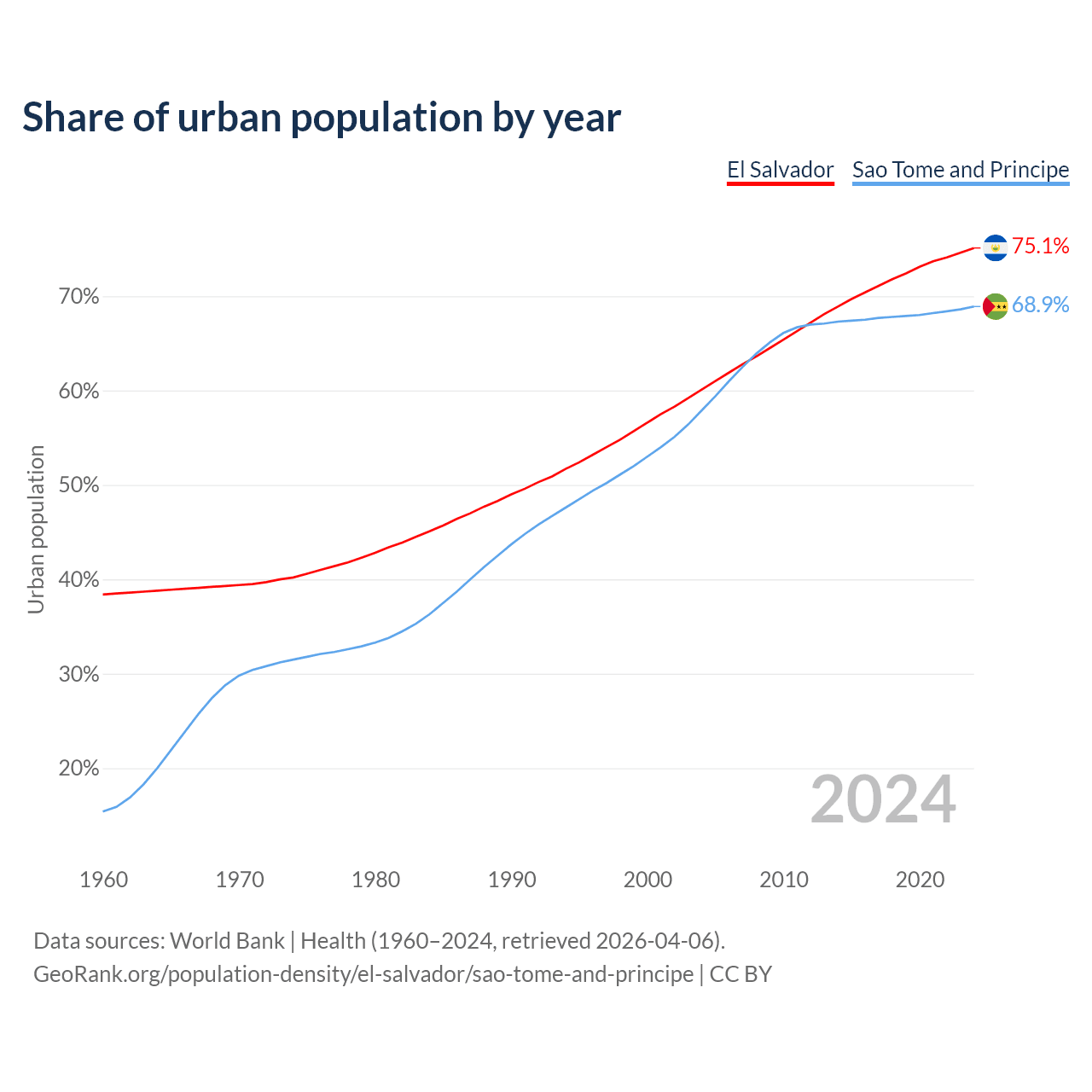 Share of urban population by year

El Salvador
Sao Tome and Principe

75.1%
68.9%

70%
60%
50%
40%
30%
20%

Urban population

2024

1960
1970
1980
1990
2000
2010
2020

Data sources: World Bank | Health (1960–2024, retrieved 2026-04-06).
GeoRank.org/population-density/el-salvador/sao-tome-and-principe | CC BY